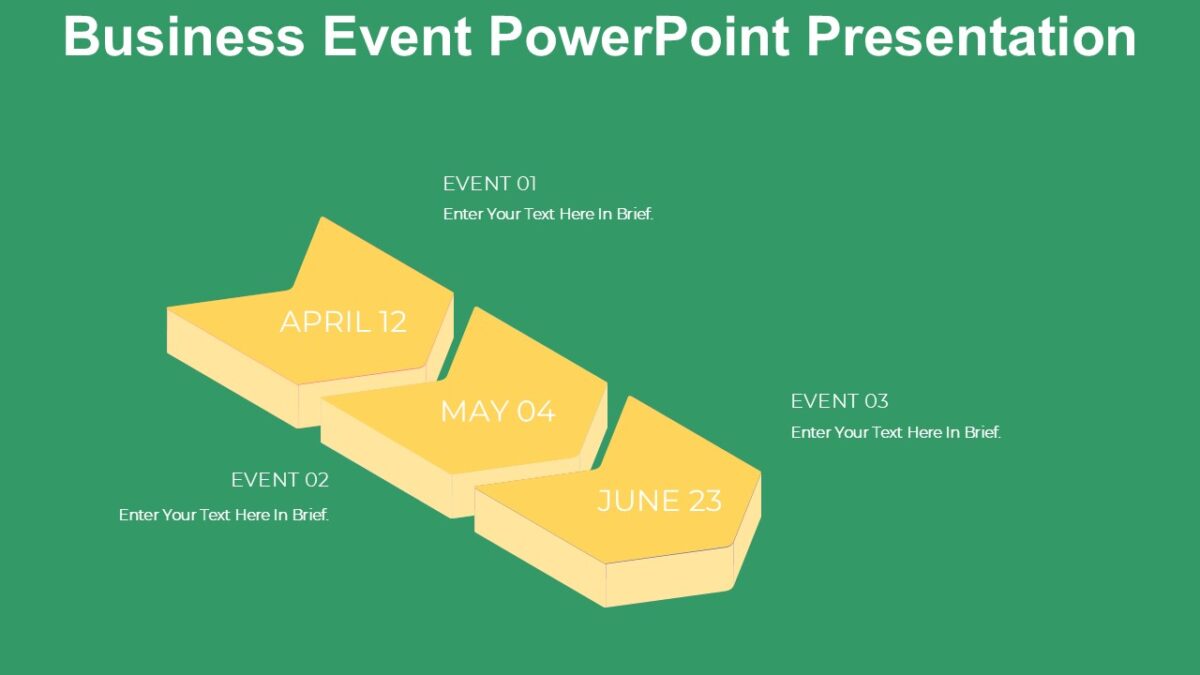 Business Event PowerPoint Presentation

EVENT 01
Enter Your Text Here In Brief.

APRIL 12

MAY 04

EVENT 03
Enter Your Text Here In Brief.

EVENT 02
Enter Your Text Here In Brief.

JUNE 23